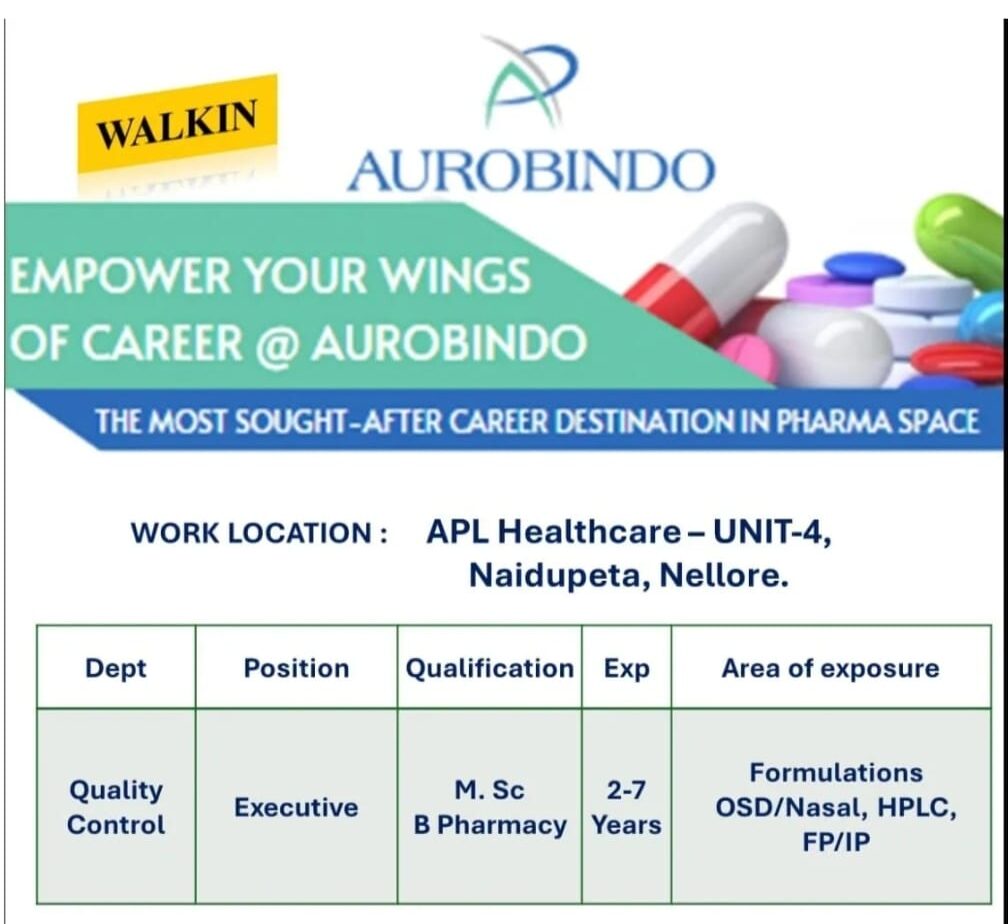 WALKIN

AUROBINDO

EMPOWER YOUR WINGS OF CAREER @ AUROBINDO

THE MOST SOUGHT-AFTER CAREER DESTINATION IN PHARMA SPACE

WORK LOCATION : APL Healthcare – UNIT-4, Naidupeta, Nellore.

| Dept | Position | Qualification | Exp | Area of exposure |
|---|---|---|---|---|
| Quality Control | Executive | M. Sc B Pharmacy | 2-7 Years | Formulations OSD/Nasal, HPLC, FP/IP |